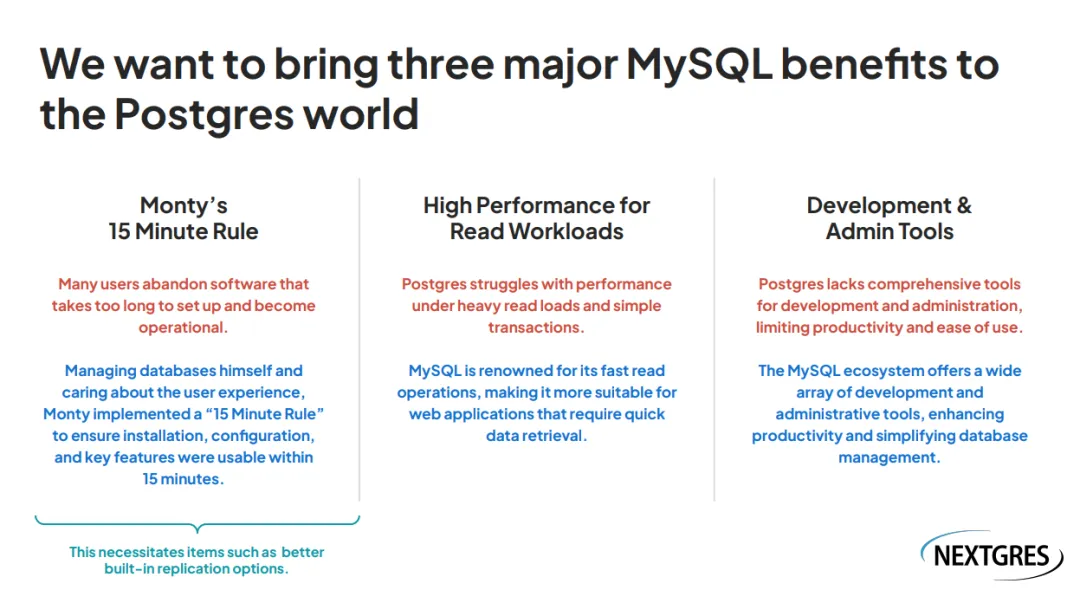 We want to bring three major MySQL benefits to the Postgres world

Monty's
15 Minute Rule

Many users abandon software that takes too long to set up and become operational.

Managing databases himself and caring about the user experience, Monty implemented a "15 Minute Rule" to ensure installation, configuration, and key features were usable within 15 minutes.

This necessitates items such as better built-in replication options.

High Performance for
Read Workloads

Postgres struggles with performance under heavy read loads and simple transactions.

MySQL is renowned for its fast read operations, making it more suitable for web applications that require quick data retrieval.

Development &
Admin Tools

Postgres lacks comprehensive tools for development and administration, limiting productivity and ease of use.

The MySQL ecosystem offers a wide array of development and administrative tools, enhancing productivity and simplifying database management.

NEXTGRES